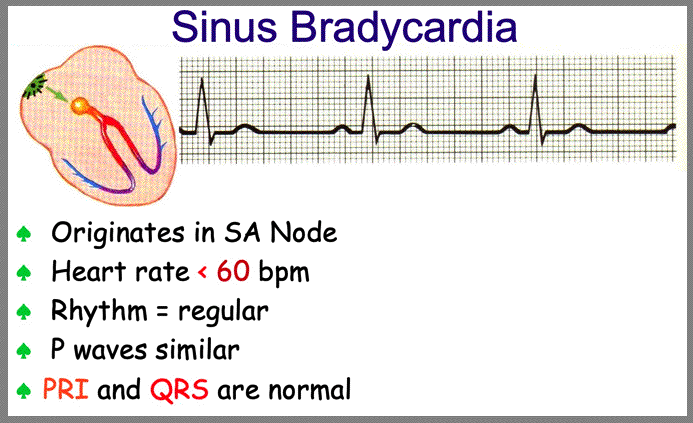 Sinus Bradycardia

♠ Originates in SA Node
♠ Heart rate < 60 bpm
♠ Rhythm = regular
♠ P waves similar
♠ PRI and QRS are normal